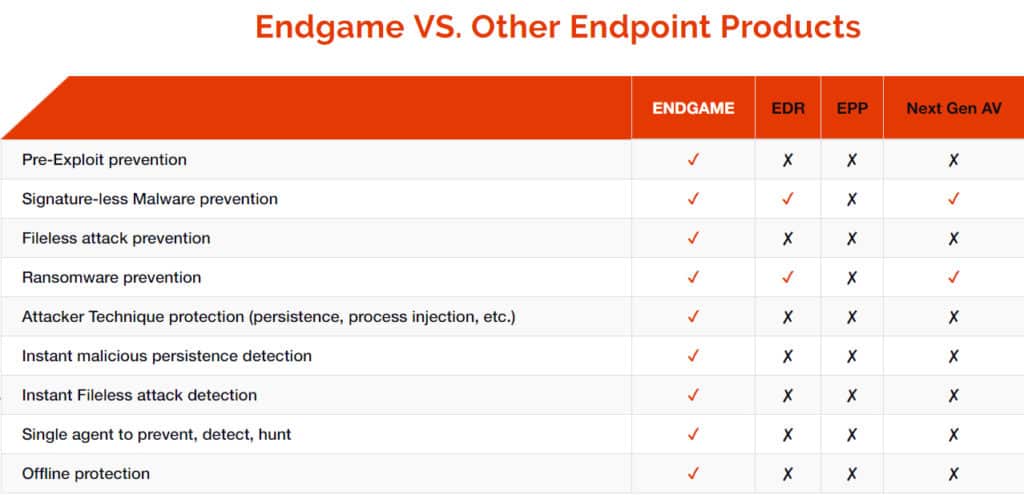 Endgame VS. Other Endpoint Products

| | ENDGAME | EDR | EPP | Next Gen AV |
|---|---|---|---|---|
| Pre-Exploit prevention | ✓ | ✗ | ✗ | ✗ |
| Signature-less Malware prevention | ✓ | ✓ | ✗ | ✓ |
| Fileless attack prevention | ✓ | ✗ | ✗ | ✗ |
| Ransomware prevention | ✓ | ✓ | ✗ | ✓ |
| Attacker Technique protection (persistence, process injection, etc.) | ✓ | ✗ | ✗ | ✗ |
| Instant malicious persistence detection | ✓ | ✗ | ✗ | ✗ |
| Instant Fileless attack detection | ✓ | ✗ | ✗ | ✗ |
| Single agent to prevent, detect, hunt | ✓ | ✗ | ✗ | ✗ |
| Offline protection | ✓ | ✗ | ✗ | ✗ |